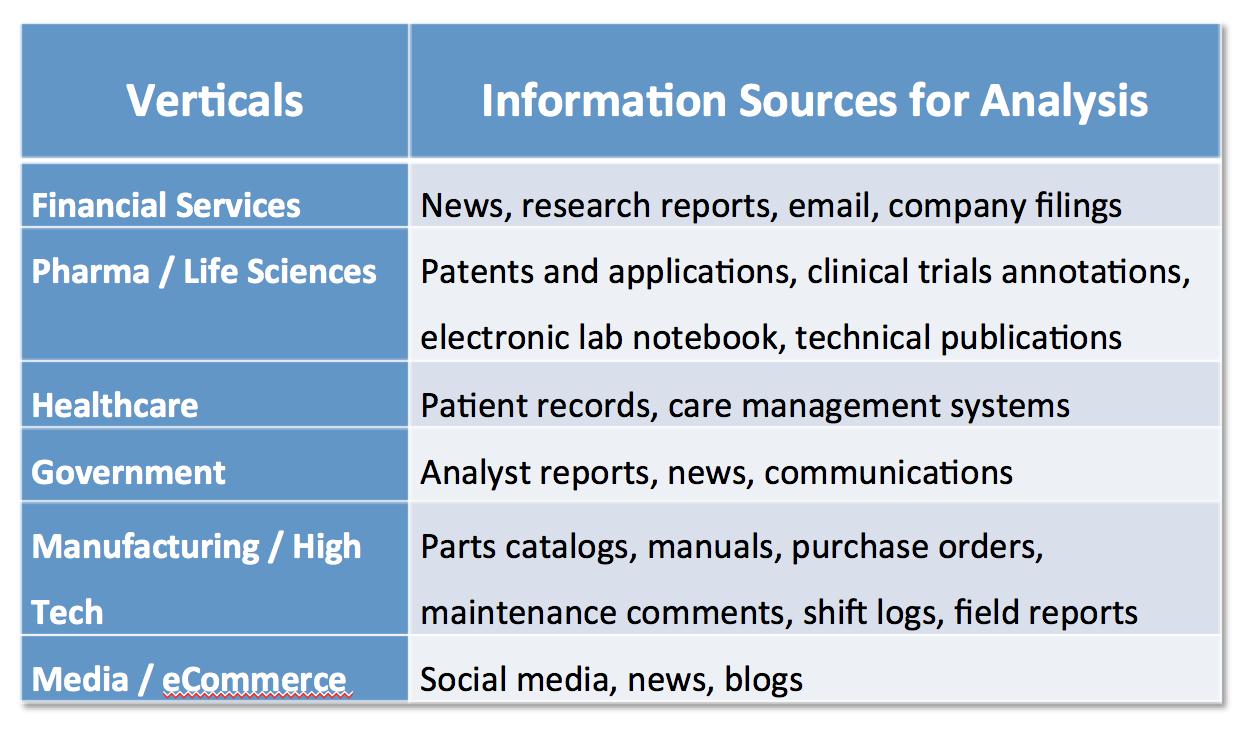 | Verticals | Information Sources for Analysis |
|---|---|
| Financial Services | News, research reports, email, company filings |
| Pharma / Life Sciences | Patents and applications, clinical trials annotations, electronic lab notebook, technical publications |
| Healthcare | Patient records, care management systems |
| Government | Analyst reports, news, communications |
| Manufacturing / High Tech | Parts catalogs, manuals, purchase orders, maintenance comments, shift logs, field reports |
| Media / eCommerce | Social media, news, blogs |